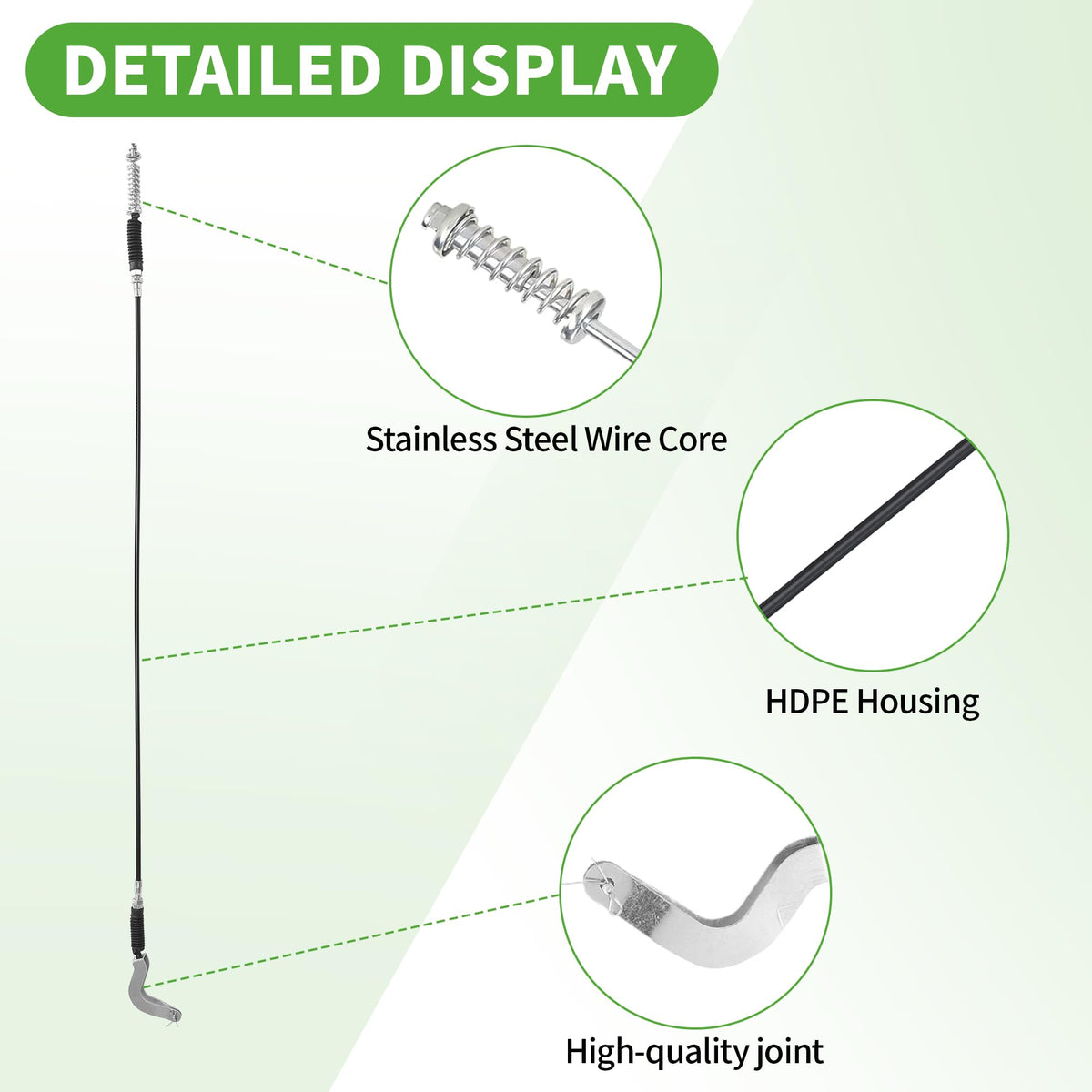 DETAILED DISPLAY

Stainless Steel Wire Core

HDPE Housing

High-quality joint